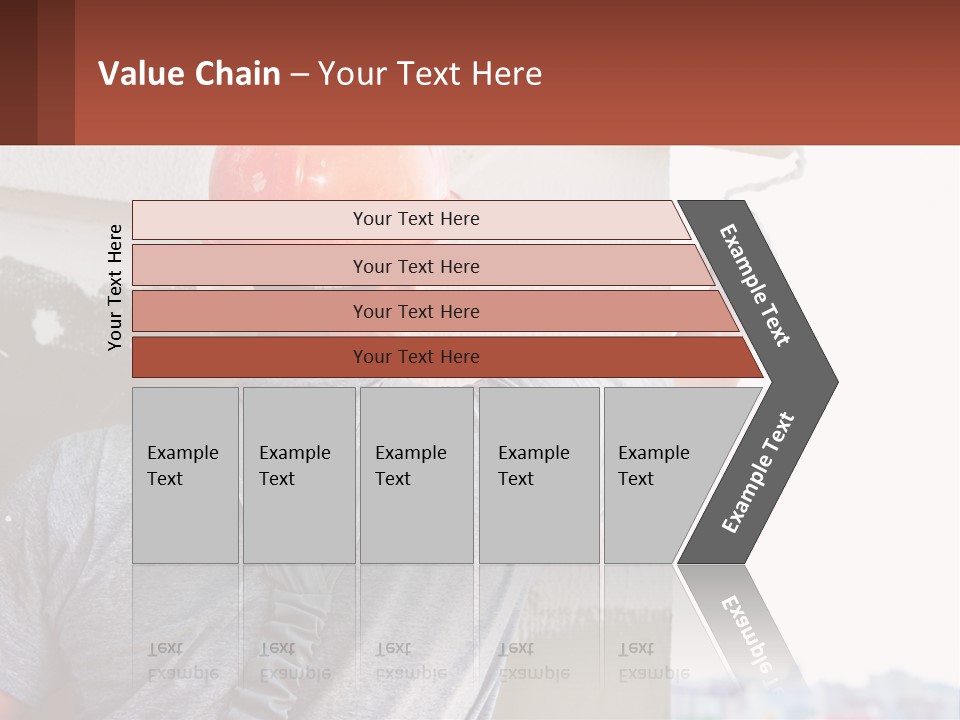 Value Chain – Your Text Here

Your Text Here

Your Text Here

Your Text Here

Your Text Here

Your Text Here

Example Text

Example Text

Example Text

Example Text

Example Text

Example Text

Example Text